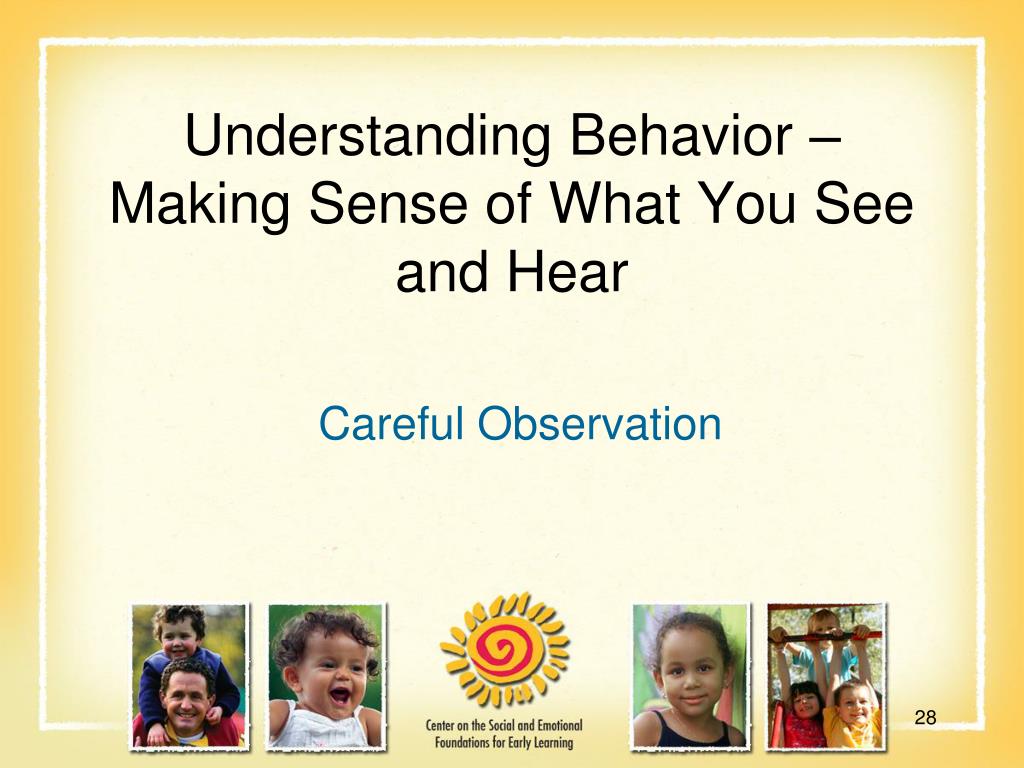 Understanding Behavior – Making Sense of What You See and Hear

Careful Observation

Center on the Social and Emotional Foundations for Early Learning

28